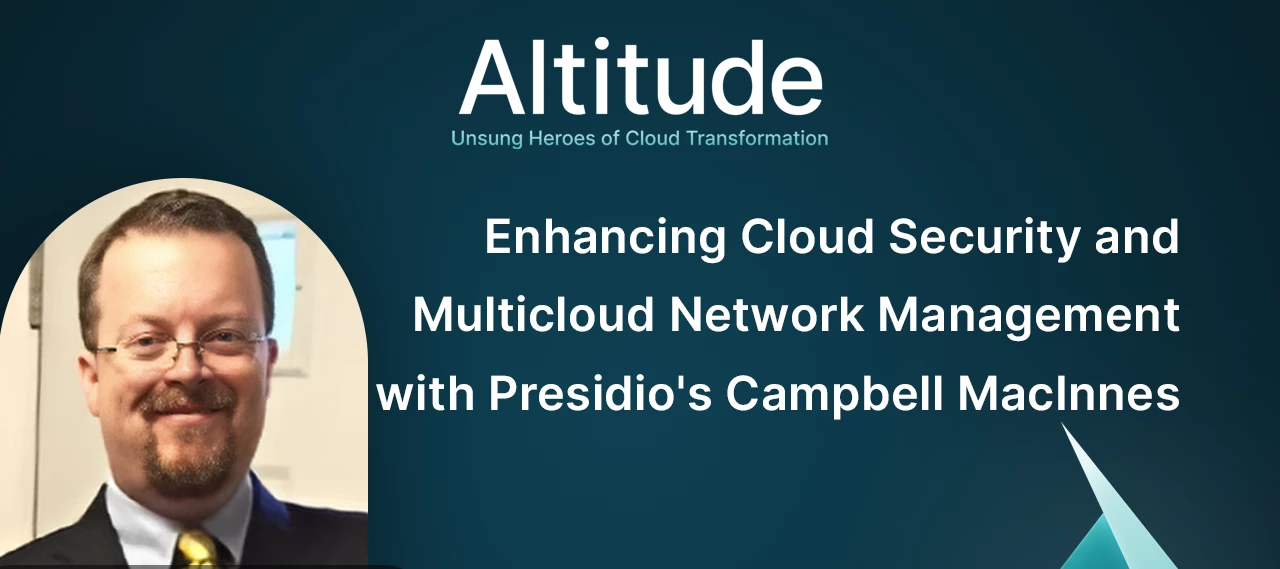 Altitude
Unsung Heroes of Cloud Transformation

Enhancing Cloud Security and Multicloud Network Management with Presidio's Campbell MacInnes